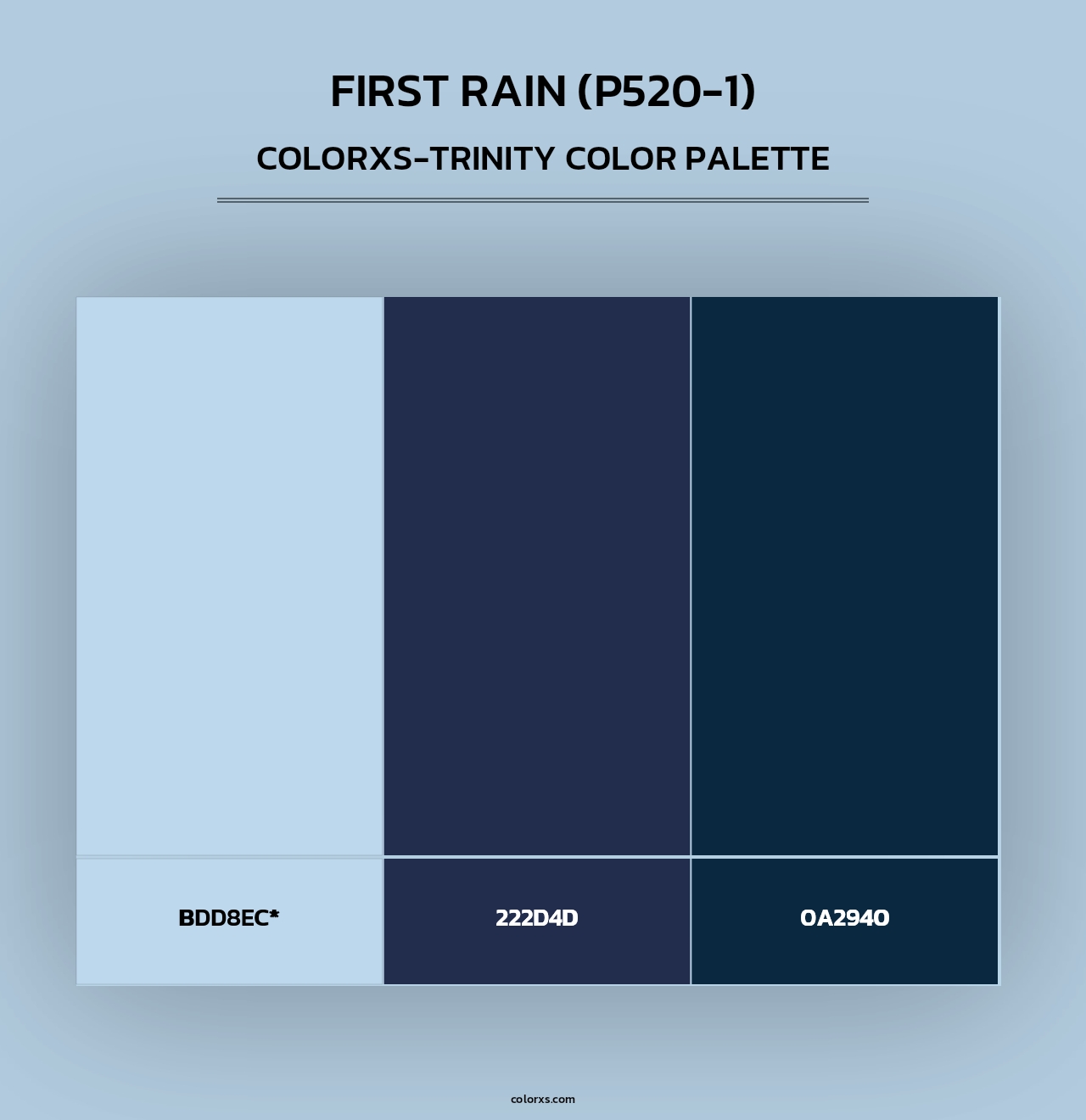 FIRST RAIN (P520-1)

COLORXS-TRINITY COLOR PALETTE

BDD8EC*

222D4D

0A2940

colorxs.com